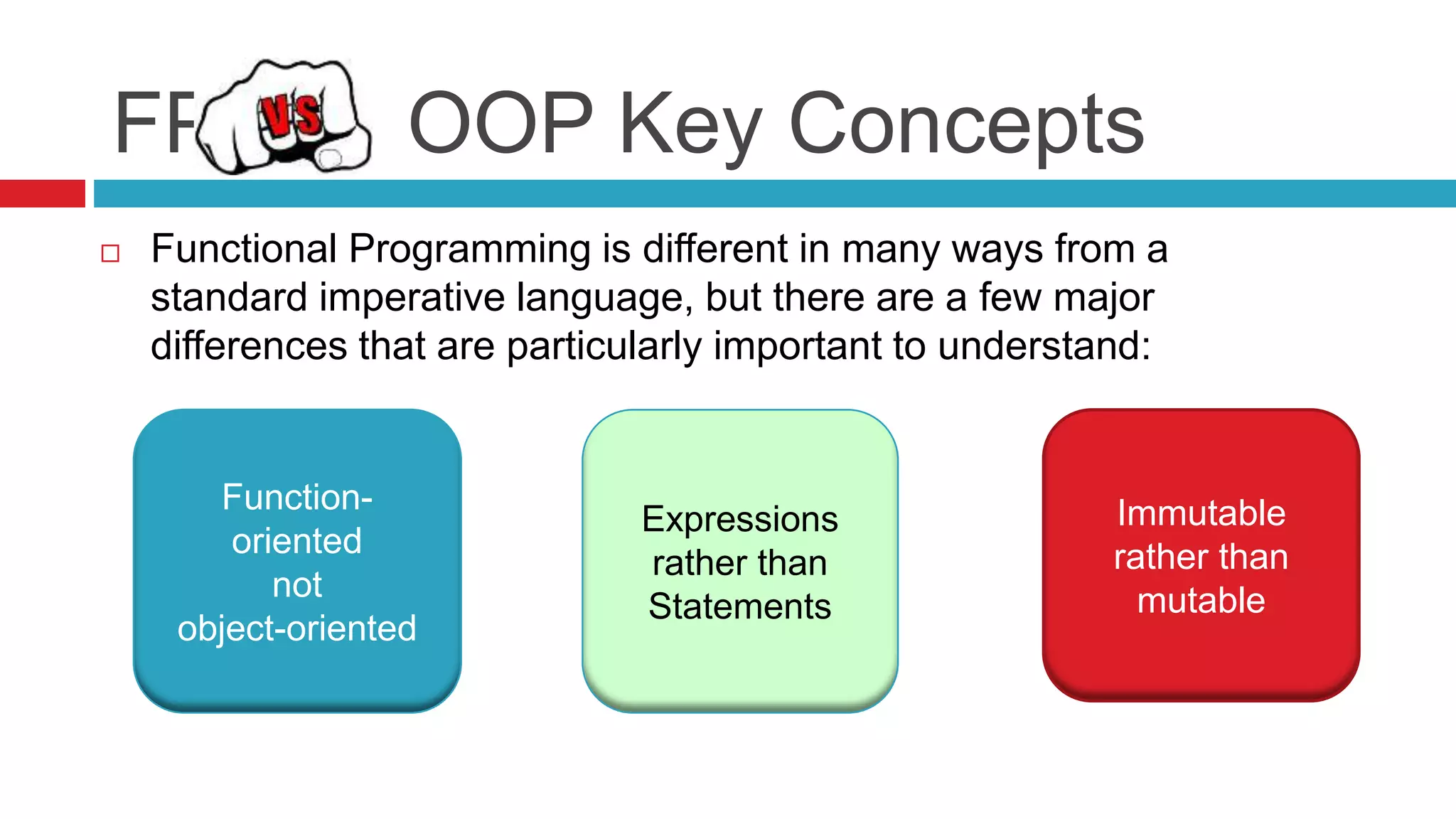 FF VS OOP Key Concepts

Functional Programming is different in many ways from a standard imperative language, but there are a few major differences that are particularly important to understand:

Function-oriented not object-oriented

Expressions rather than Statements

Immutable rather than mutable